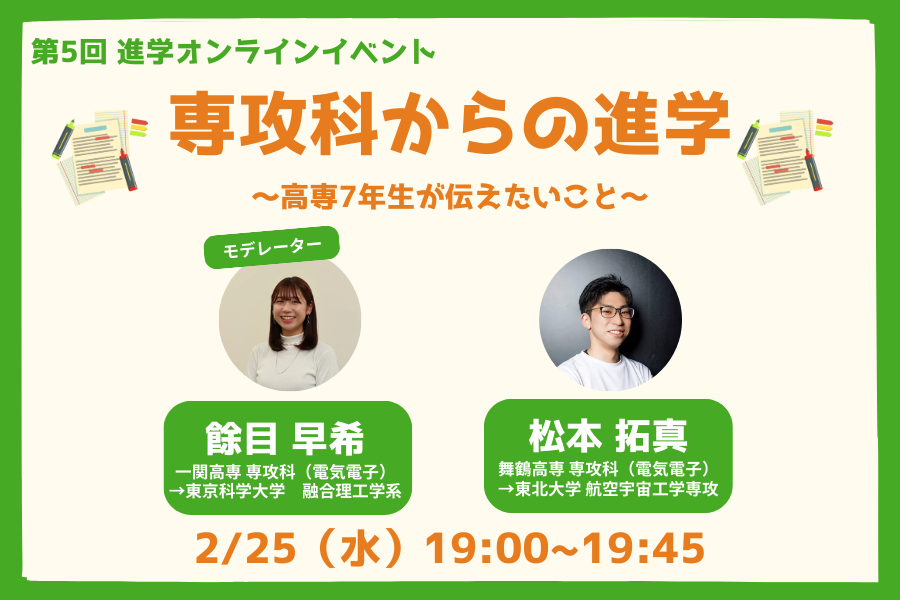 第5回 進学オンラインイベント

専攻科からの進学

〜高専7年生が伝えたいこと〜

モデレーター

餘目 早希
一関高専 専攻科（電気電子）
→東京科学大学　融合理工学系

松本 拓真
舞鶴高専 専攻科（電気電子）
→東北大学 航空宇宙工学専攻

2/25（水）19:00〜19:45